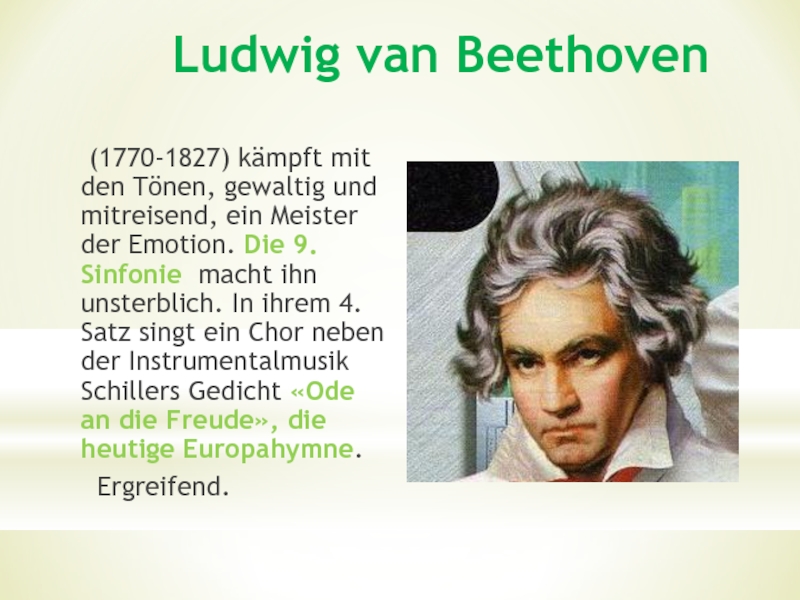 Ludwig van Beethoven

(1770-1827) kämpft mit den Tönen, gewaltig und mitreisend, ein Meister der Emotion. Die 9. Sinfonie macht ihn unsterblich. In ihrem 4. Satz singt ein Chor neben der Instrumentalmusik Schillers Gedicht «Ode an die Freude», die heutige Europahymne.

Ergreifend.